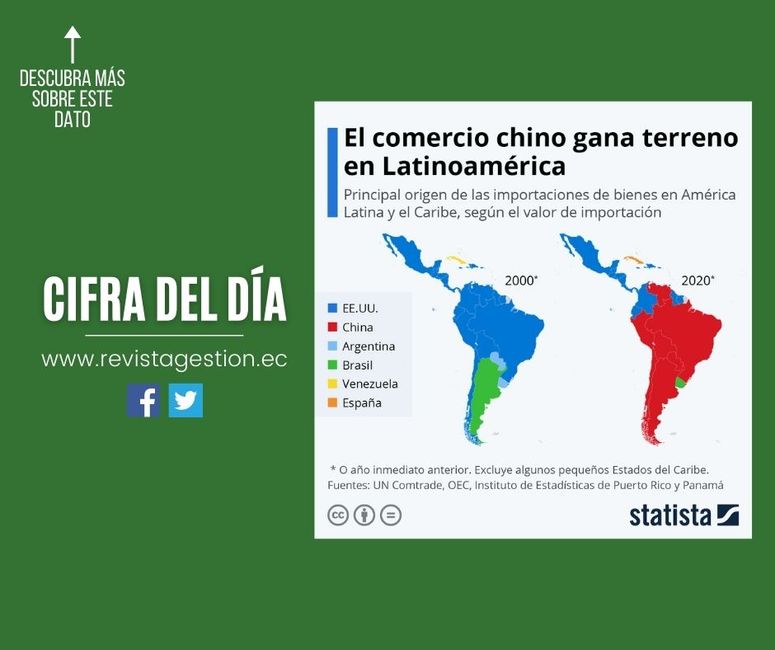 DESCUBRA MÁS SOBRE ESTE DATO

CIFRA DEL DÍA

www.revistagestion.ec

El comercio chino gana terreno en Latinoamérica

Principal origen de las importaciones de bienes en América Latina y el Caribe, según el valor de importación

2000*

2020*

EE.UU.
China
Argentina
Brasil
Venezuela
España

* O año inmediato anterior. Excluye algunos pequeños Estados del Caribe.
Fuentes: UN Comtrade, OEC, Instituto de Estadísticas de Puerto Rico y Panamá

statista